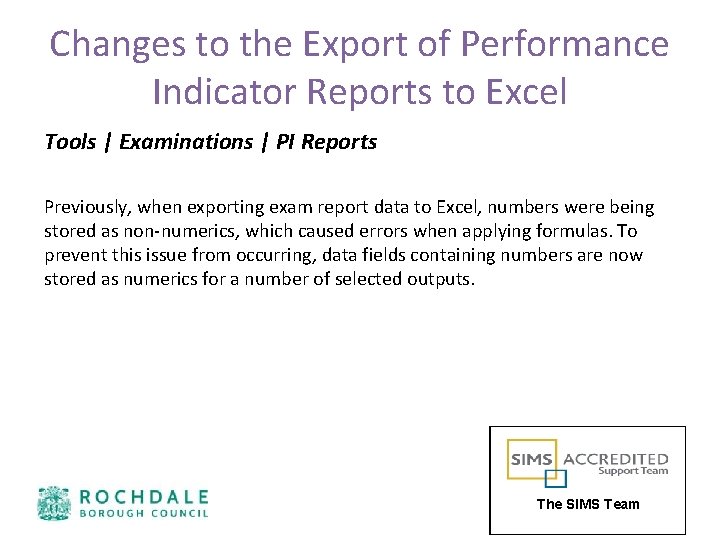 Changes to the Export of Performance Indicator Reports to Excel

Tools | Examinations | PI Reports

Previously, when exporting exam report data to Excel, numbers were being stored as non-numerics, which caused errors when applying formulas. To prevent this issue from occurring, data fields containing numbers are now stored as numerics for a number of selected outputs.

ROCHDALE
BOROUGH COUNCIL

SIMS ACCREDITED
Support Team
The SIMS Team